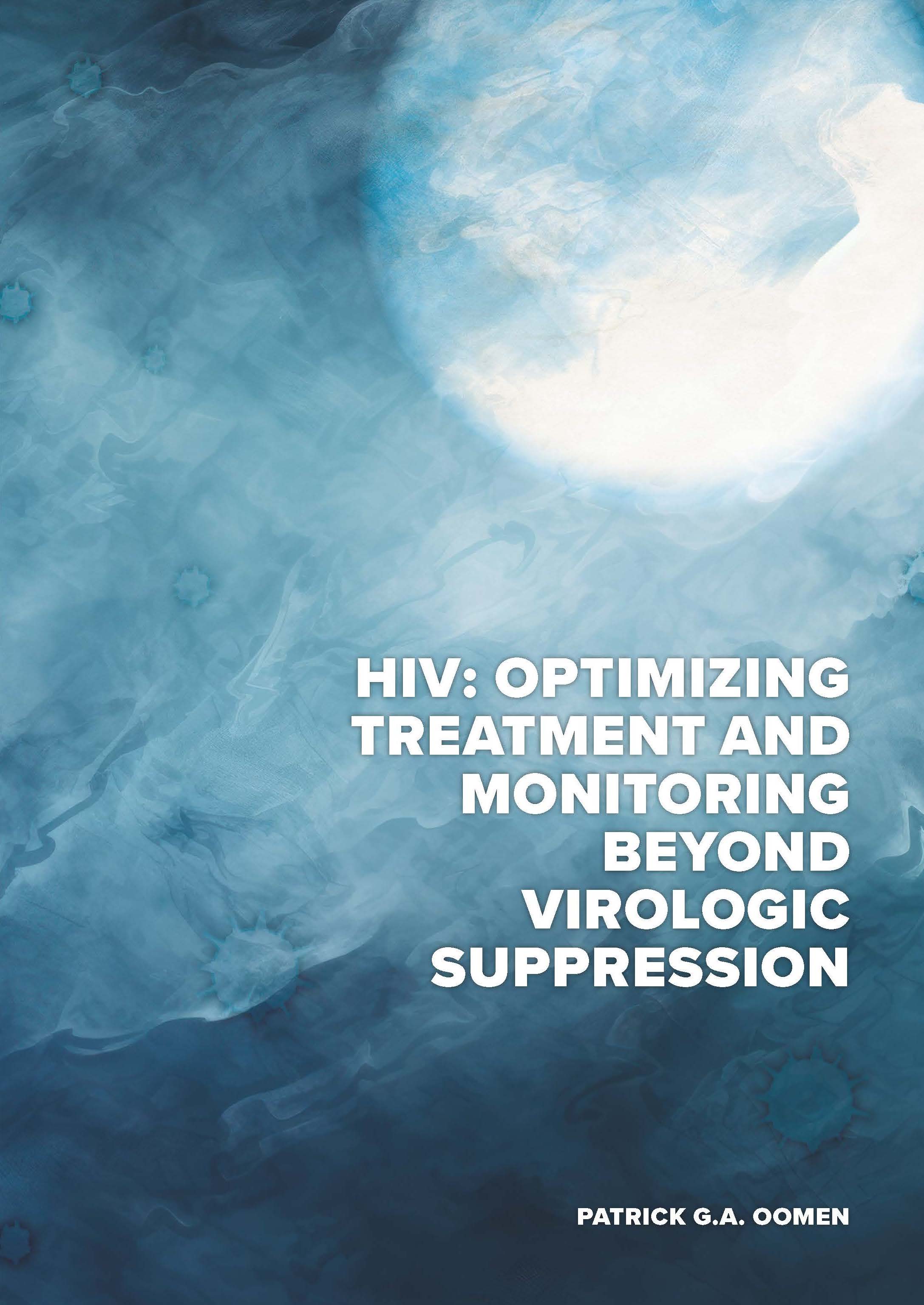 HIV: OPTIMIZING TREATMENT AND MONITORING BEYOND VIROLOGIC SUPPRESSION

PATRICK G.A. OOMEN